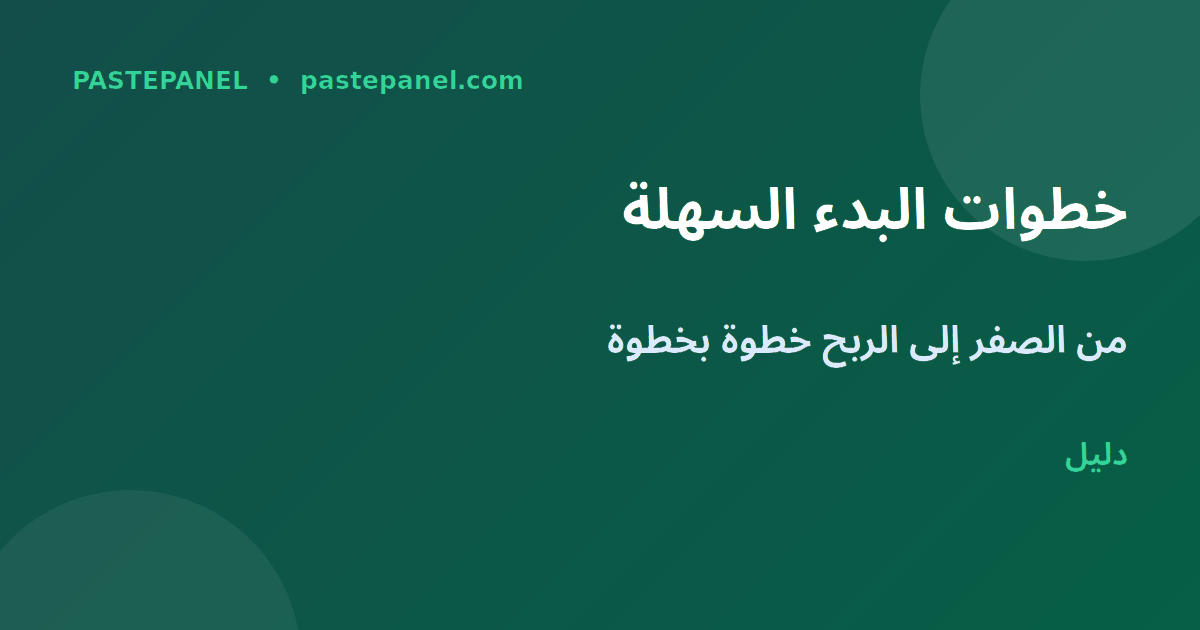 PASTEPANEL • pastepanel.com

خطوات البدء السهلة

من الصفر إلى الربح خطوة بخطوة

دليل